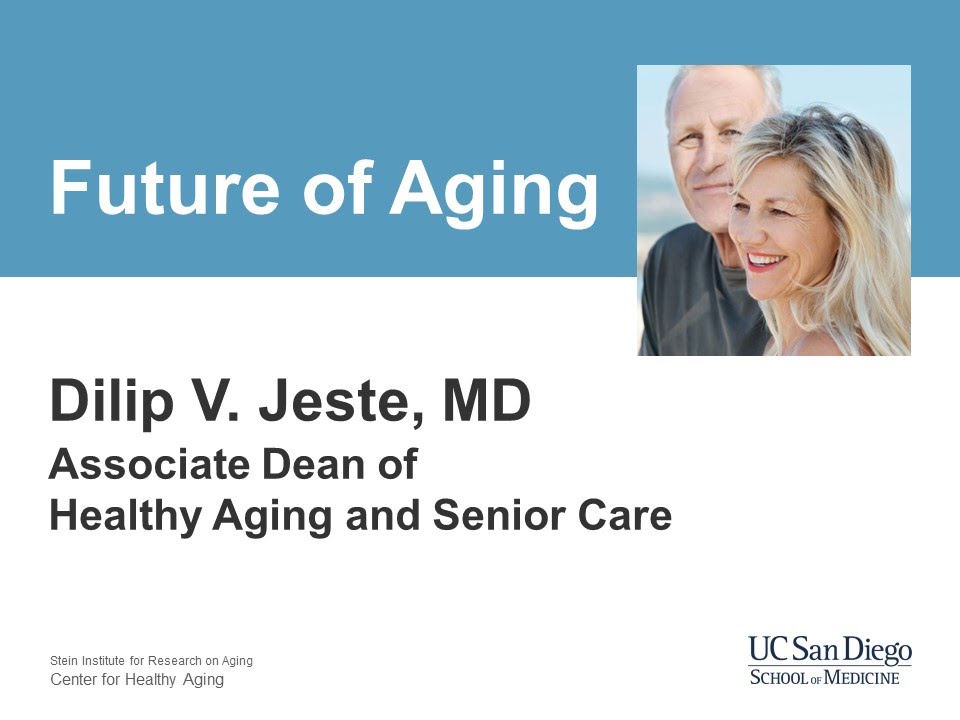 Future of Aging

Dilip V. Jeste, MD

Associate Dean of Healthy Aging and Senior Care

Stein Institute for Research on Aging
Center for Healthy Aging

UC San Diego
SCHOOL OF MEDICINE